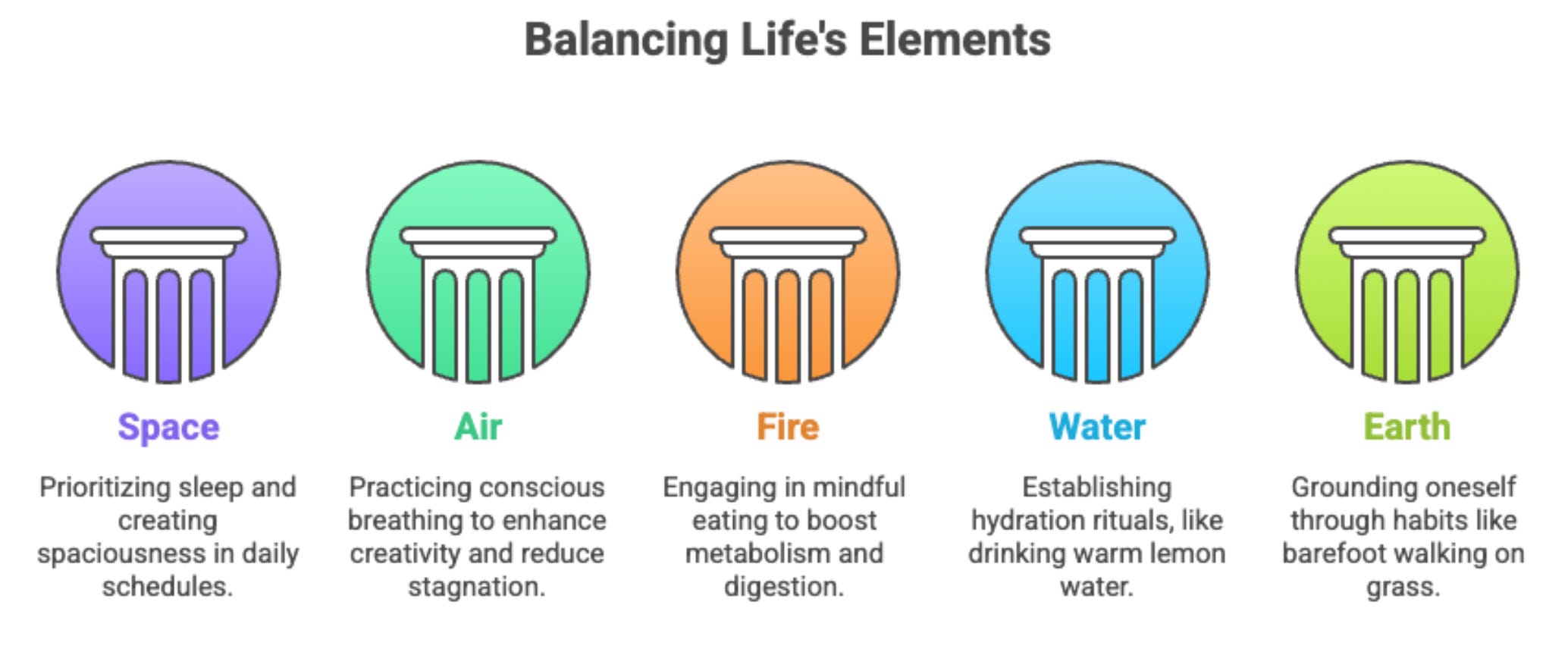 Balancing Life's Elements

Space

Prioritizing sleep and creating spaciousness in daily schedules.

Air

Practicing conscious breathing to enhance creativity and reduce stagnation.

Fire

Engaging in mindful eating to boost metabolism and digestion.

Water

Establishing hydration rituals, like drinking warm lemon water.

Earth

Grounding oneself through habits like barefoot walking on grass.